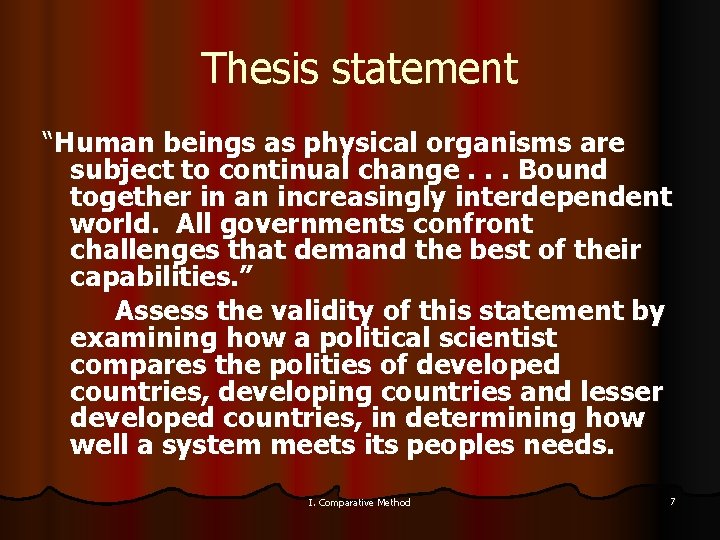 Thesis statement

“Human beings as physical organisms are subject to continual change . . . Bound together in an increasingly interdependent world. All governments confront challenges that demand the best of their capabilities.”

Assess the validity of this statement by examining how a political scientist compares the polities of developed countries, developing countries and lesser developed countries, in determining how well a system meets its peoples needs.

I. Comparative Method

7